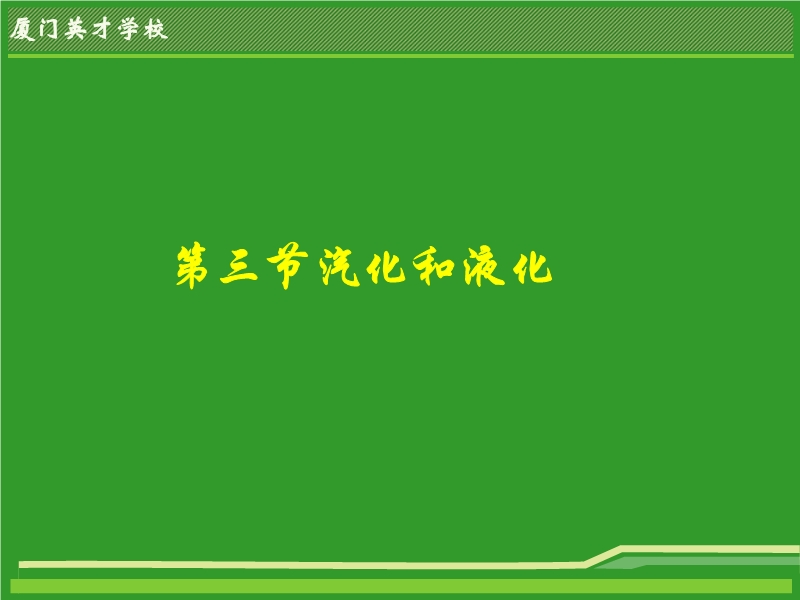 厦门英才学校

第三节汽化和液化